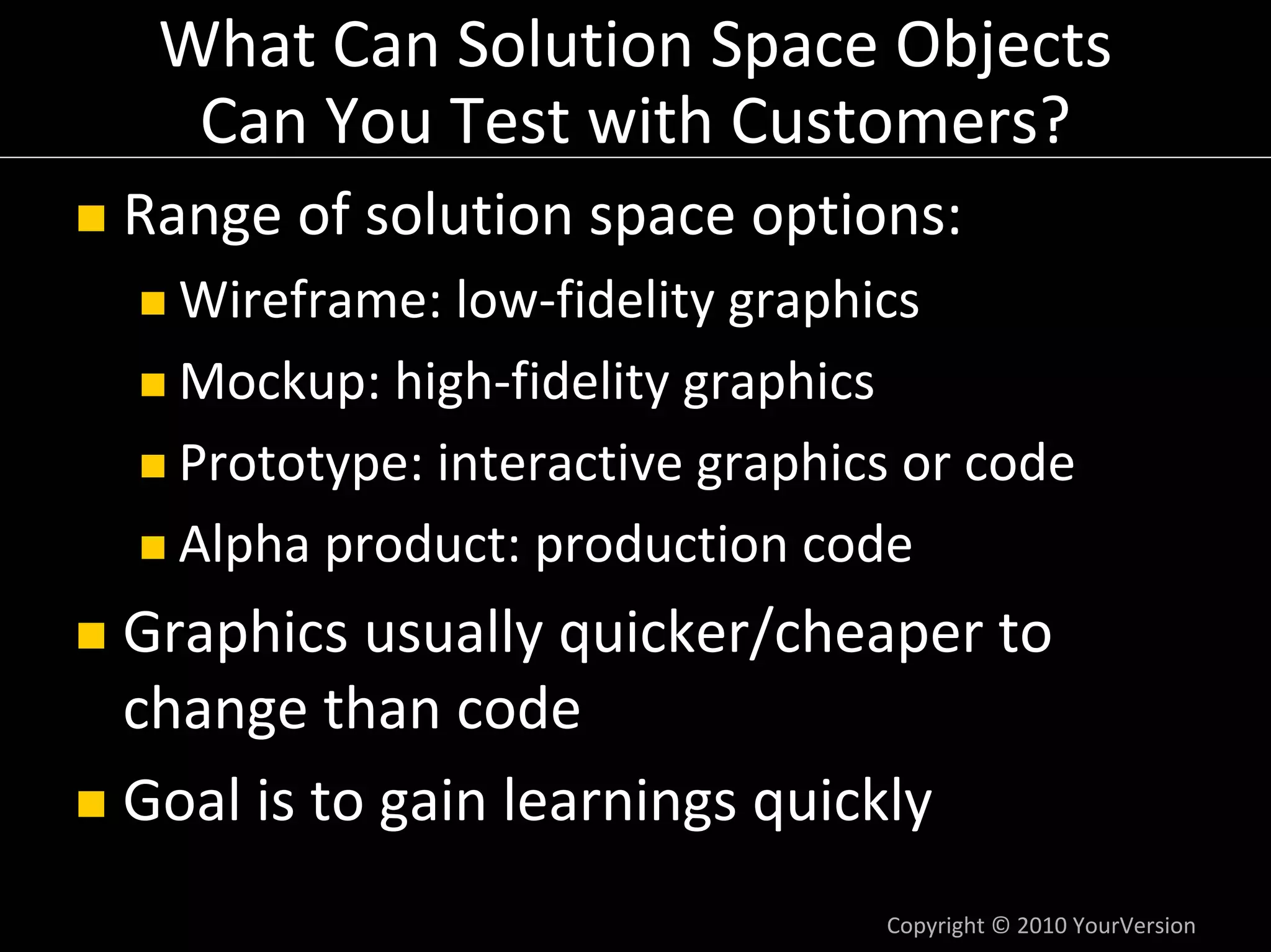 What Can Solution Space Objects Can You Test with Customers?

- Range of solution space options:
  - Wireframe: low-fidelity graphics
  - Mockup: high-fidelity graphics
  - Prototype: interactive graphics or code
  - Alpha product: production code
- Graphics usually quicker/cheaper to change than code
- Goal is to gain learnings quickly

Copyright © 2010 YourVersion